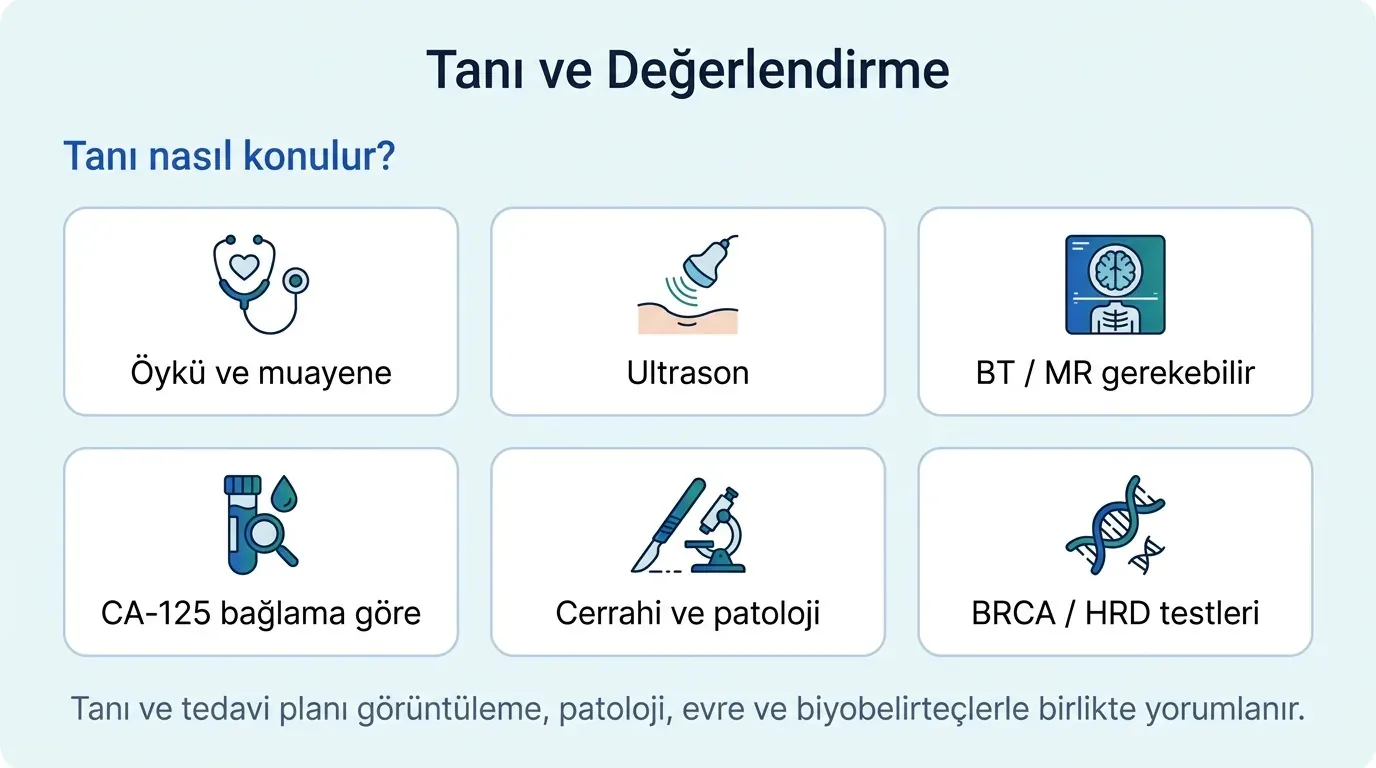 Tanı ve Değerlendirme

Tanı nasıl konulur?

Öykü ve muayene

Ultrason

BT / MR gerekebilir

CA-125 bağlama göre

Cerrahi ve patoloji

BRCA / HRD testleri

Tanı ve tedavi planı görüntüleme, patoloji, evre ve biyobelirteçlerle birlikte yorumlanır.